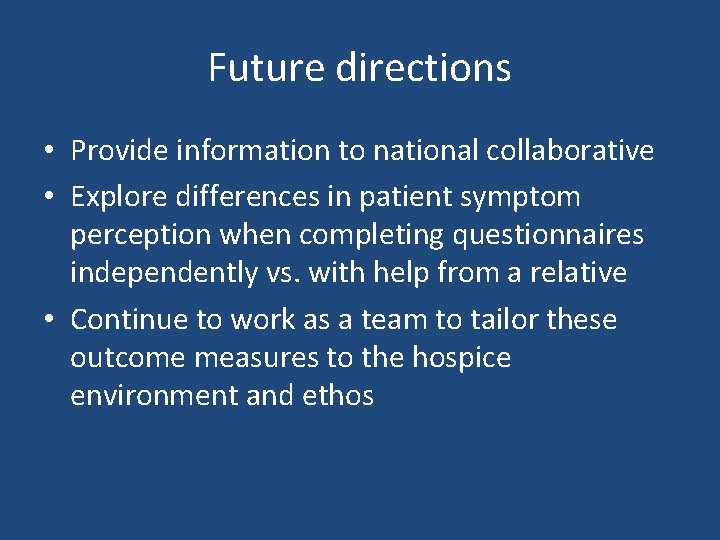 Future directions

• Provide information to national collaborative
• Explore differences in patient symptom perception when completing questionnaires independently vs. with help from a relative
• Continue to work as a team to tailor these outcome measures to the hospice environment and ethos